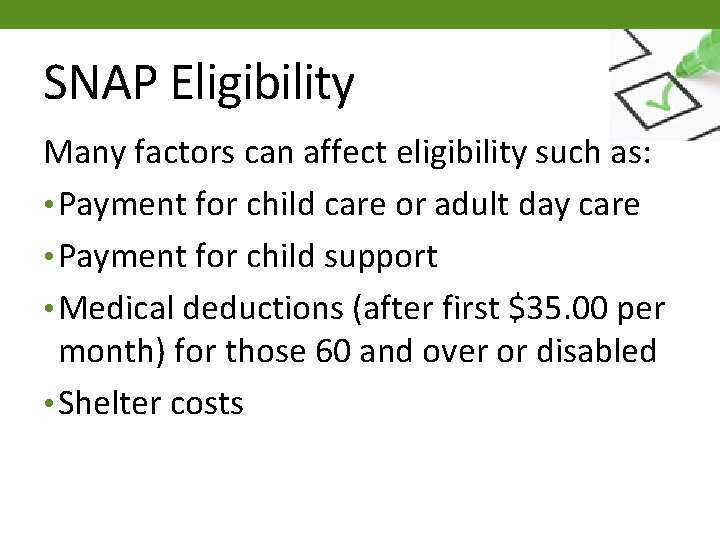 SNAP Eligibility

Many factors can affect eligibility such as:

• Payment for child care or adult day care
• Payment for child support
• Medical deductions (after first \$35.00 per month) for those 60 and over or disabled
• Shelter costs